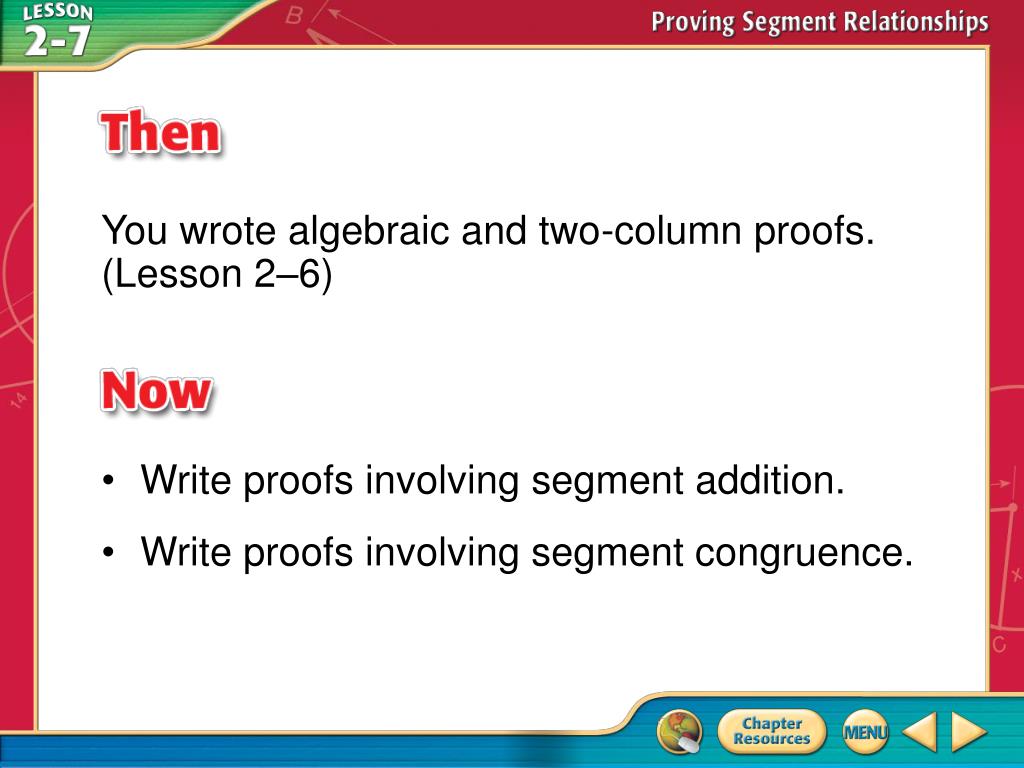 LESSON 2-7

Proving Segment Relationships

Then

You wrote algebraic and two-column proofs. (Lesson 2–6)

Now

• Write proofs involving segment addition.

• Write proofs involving segment congruence.

Chapter Resources

MENU